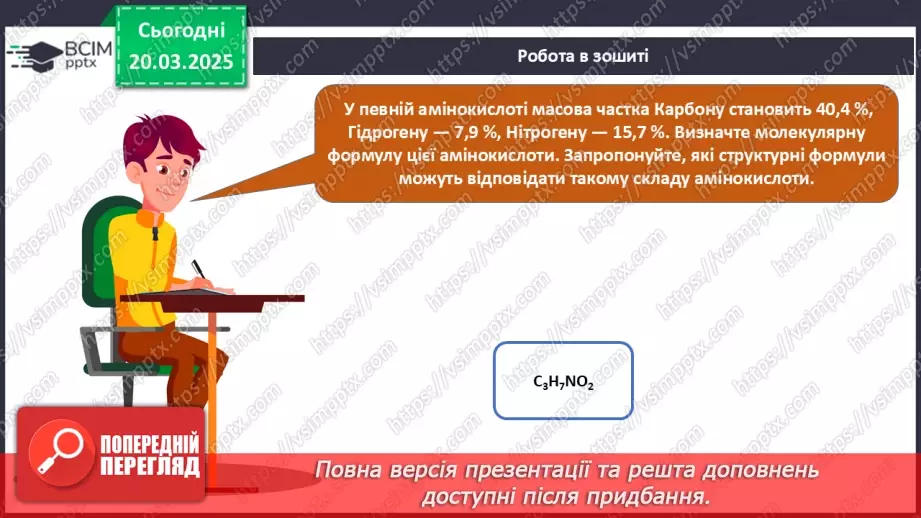 ВСІМ pptx

Сьогодні 20.03.2025

Робота в зошиті

У певній амінокислоті масова частка Карбону становить 40,4 %, Гідрогену — 7,9 %, Нітрогену — 15,7 %. Визначте молекулярну формулу цієї амінокислоти. Запропонуйте, які структурні формули можуть відповідати такому складу амінокислоти.

$C_3H_7NO_2$

ПОПЕРЕДНІЙ ПЕРЕГЛЯД

Повна версія презентації та решта доповнень доступні після придбання.

https://vsimpptx.com